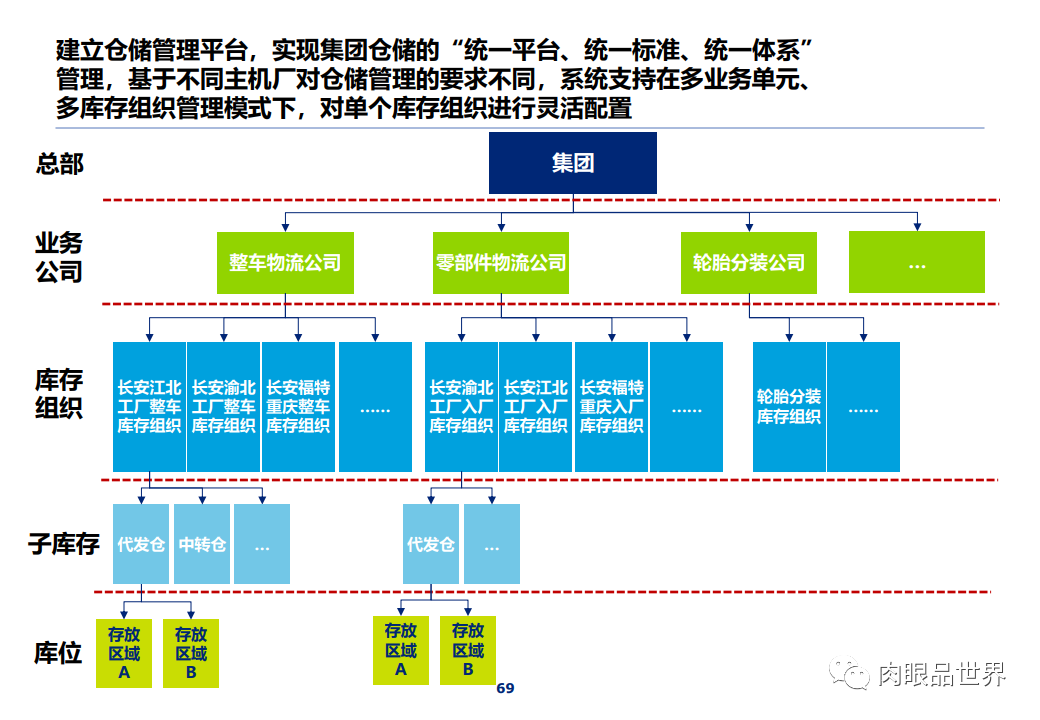 建立仓储管理平台，实现集团仓储的“统一平台、统一标准、统一体系”管理，基于不同主机厂对仓储管理的要求不同，系统支持在多业务单元、多库存组织管理模式下，对单个库存组织进行灵活配置

总部

集团

业务公司

整车物流公司

零部件物流公司

轮胎分装公司

...

库存组织

长安江北工厂整车库存组织

长安渝北工厂整车库存组织

长安福特重庆整车库存组织

......

长安渝北工厂入厂库存组织

长安江北工厂入厂库存组织

长安福特重庆入厂库存组织

......

轮胎分装库存组织

......

子库存

代发仓

中转仓

...

代发仓

...

库位

存放区域A

存放区域B

存放区域A

存放区域B

69

肉眼品世界